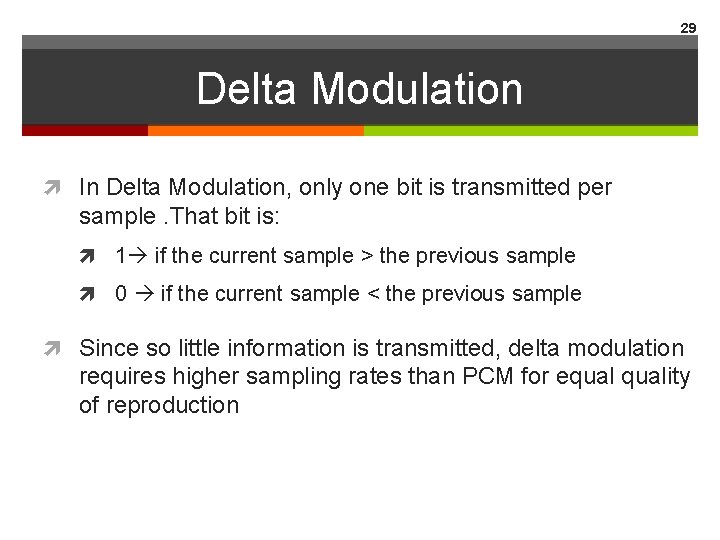 29

Delta Modulation

In Delta Modulation, only one bit is transmitted per sample .That bit is:

1→ if the current sample > the previous sample

0 → if the current sample < the previous sample

Since so little information is transmitted, delta modulation requires higher sampling rates than PCM for equal quality of reproduction